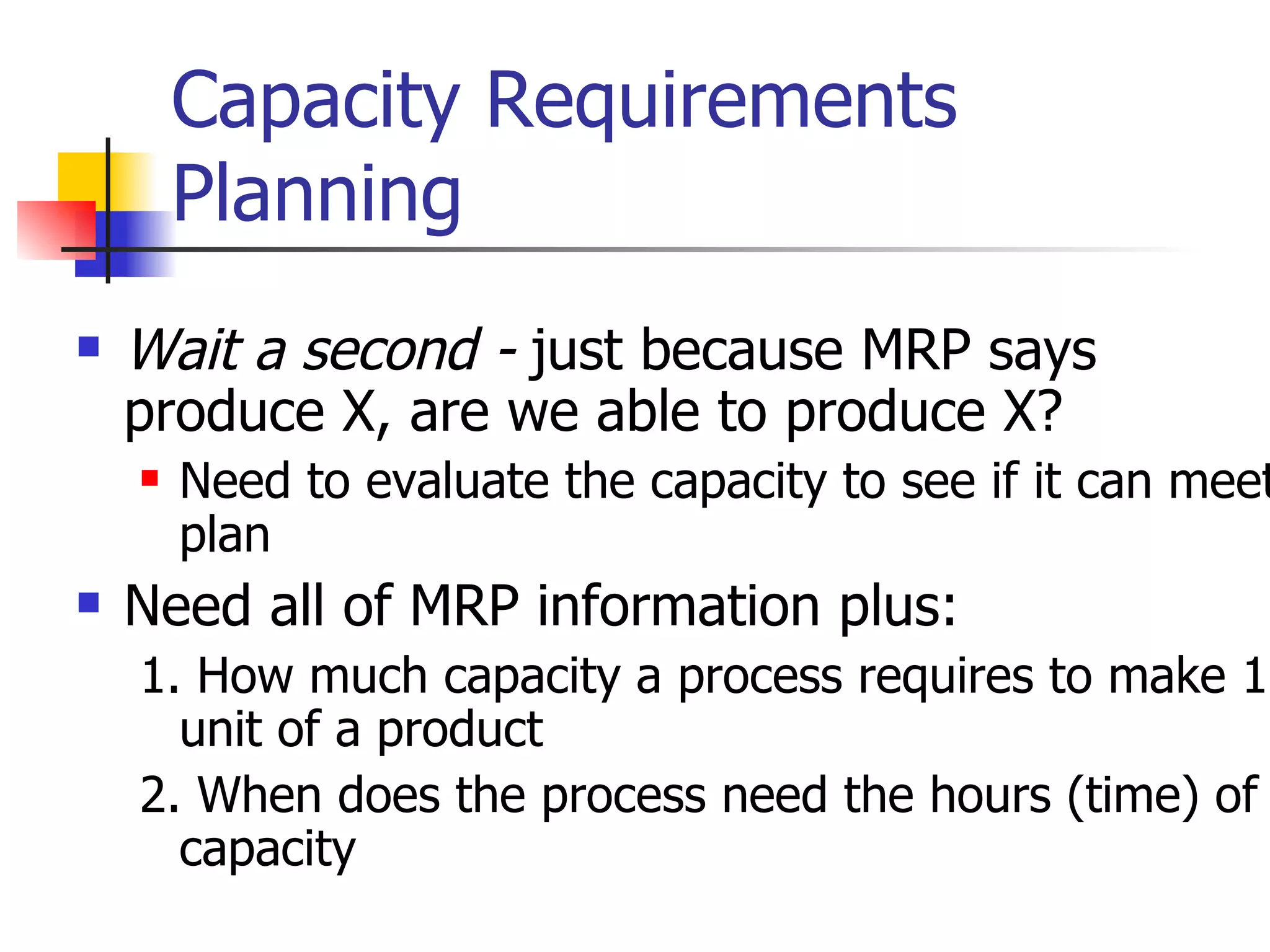 Capacity Requirements Planning

Wait a second - just because MRP says produce X, are we able to produce X?

Need to evaluate the capacity to see if it can meet plan

Need all of MRP information plus:

1. How much capacity a process requires to make 1 unit of a product

2. When does the process need the hours (time) of capacity